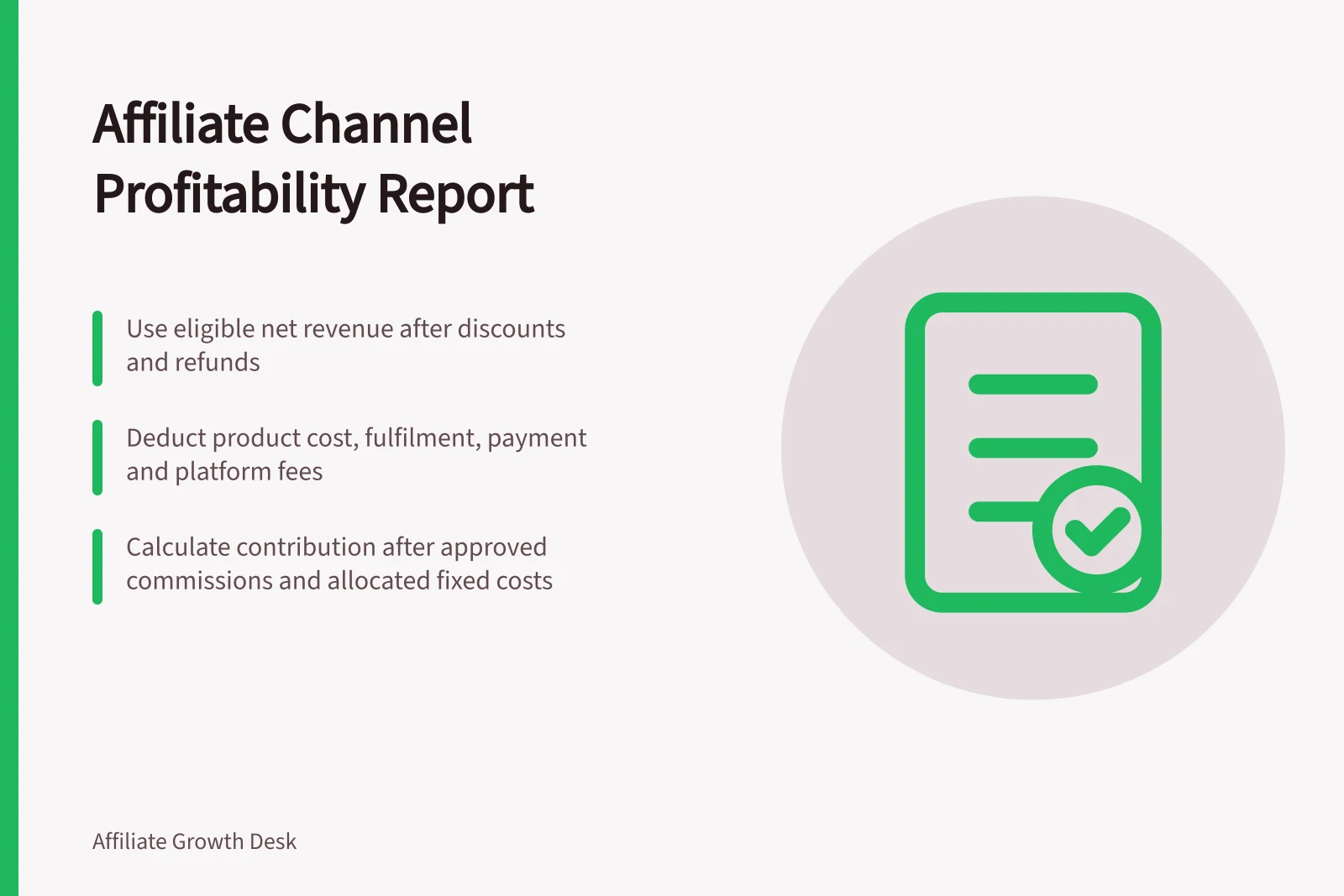 Affiliate Channel Profitability Report

Use eligible net revenue after discounts and refunds

Deduct product cost, fulfilment, payment and platform fees

Calculate contribution after approved commissions and allocated fixed costs

Affiliate Growth Desk